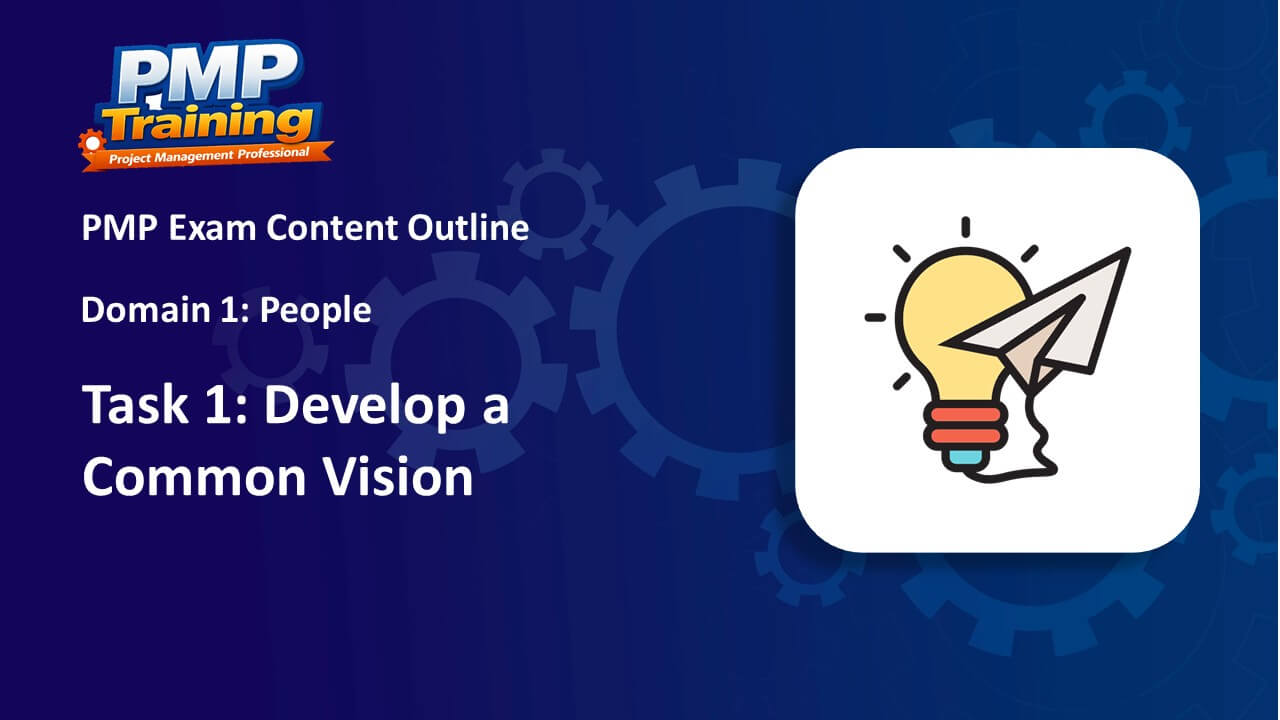 PMP Training
Project Management Professional

PMP Exam Content Outline

Domain 1: People

Task 1: Develop a Common Vision